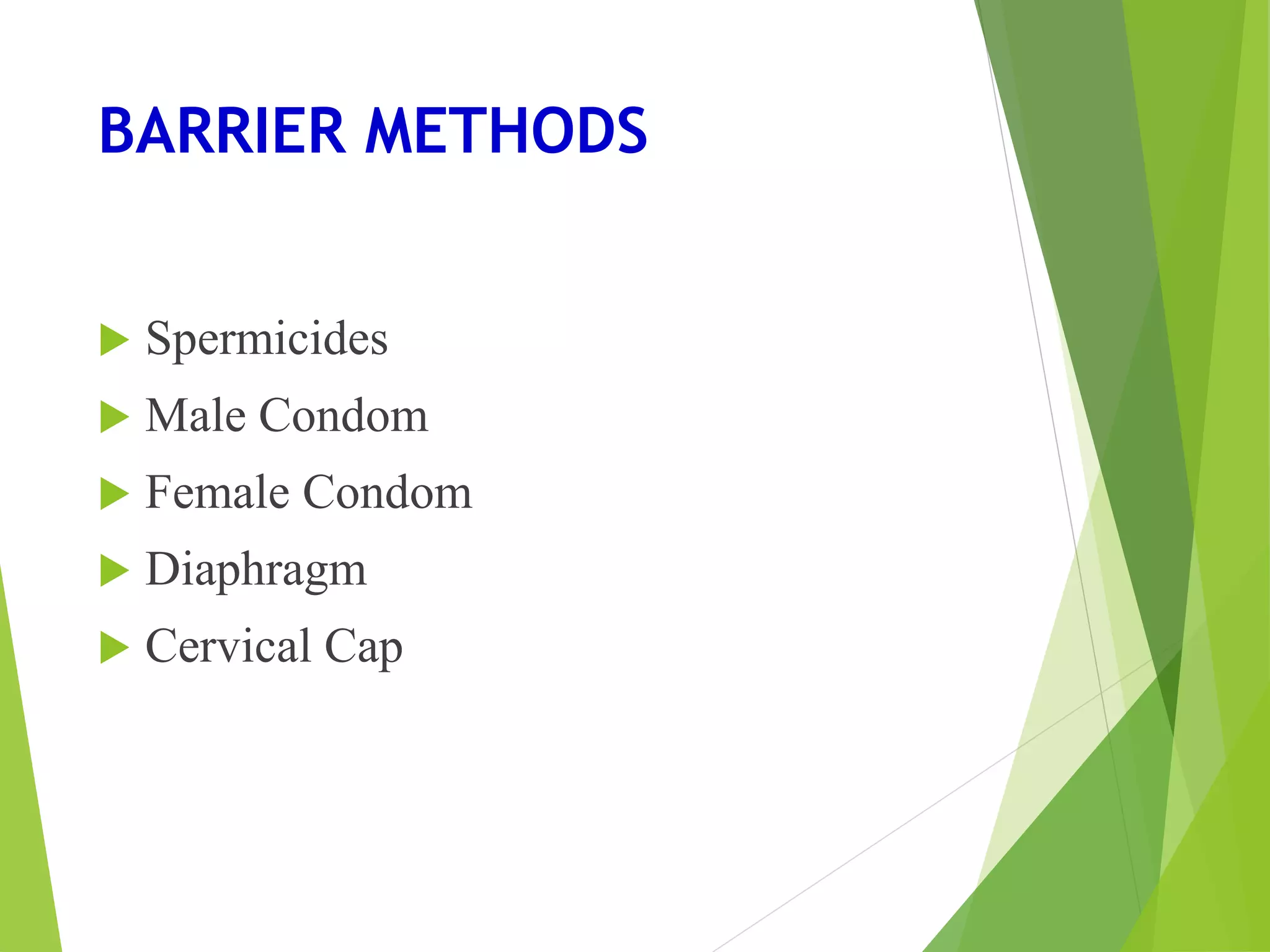 BARRIER METHODS

Spermicides
Male Condom
Female Condom
Diaphragm
Cervical Cap